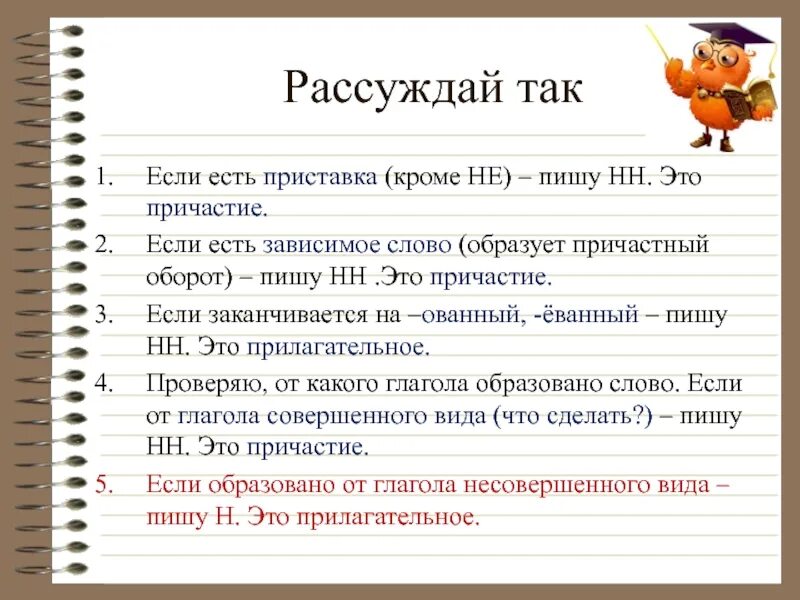 Рассуждай так

1. Если есть приставка (кроме НЕ) – пишу НН. Это причастие.
2. Если есть зависимое слово (образует причастный оборот) – пишу НН .Это причастие.
3. Если заканчивается на –ованный, -ёванный – пишу НН. Это прилагательное.
4. Проверяю, от какого глагола образовано слово. Если от глагола совершенного вида (что сделать?) – пишу НН. Это причастие.
5. Если образовано от глагола несовершенного вида – пишу Н. Это прилагательное.